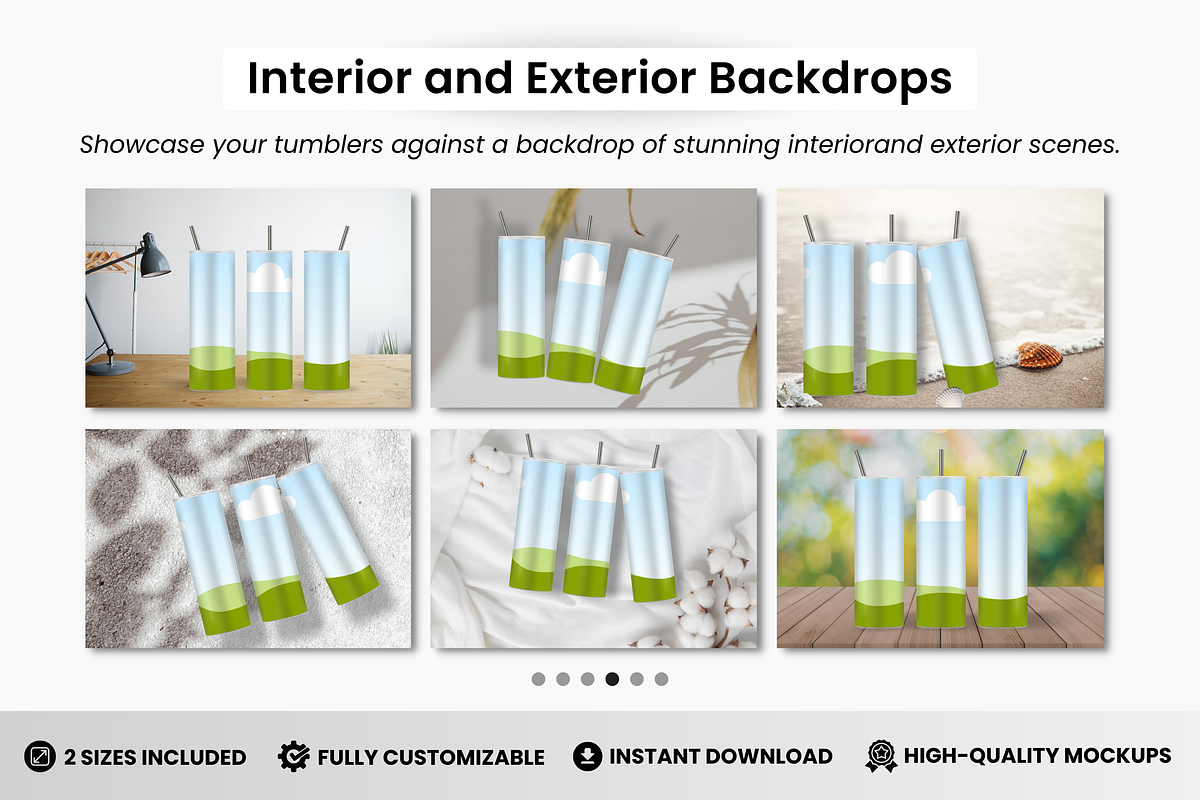 Interior and Exterior Backdrops

Showcase your tumblers against a backdrop of stunning interiorand exterior scenes.

2 SIZES INCLUDED
FULLY CUSTOMIZABLE
INSTANT DOWNLOAD
HIGH-QUALITY MOCKUPS